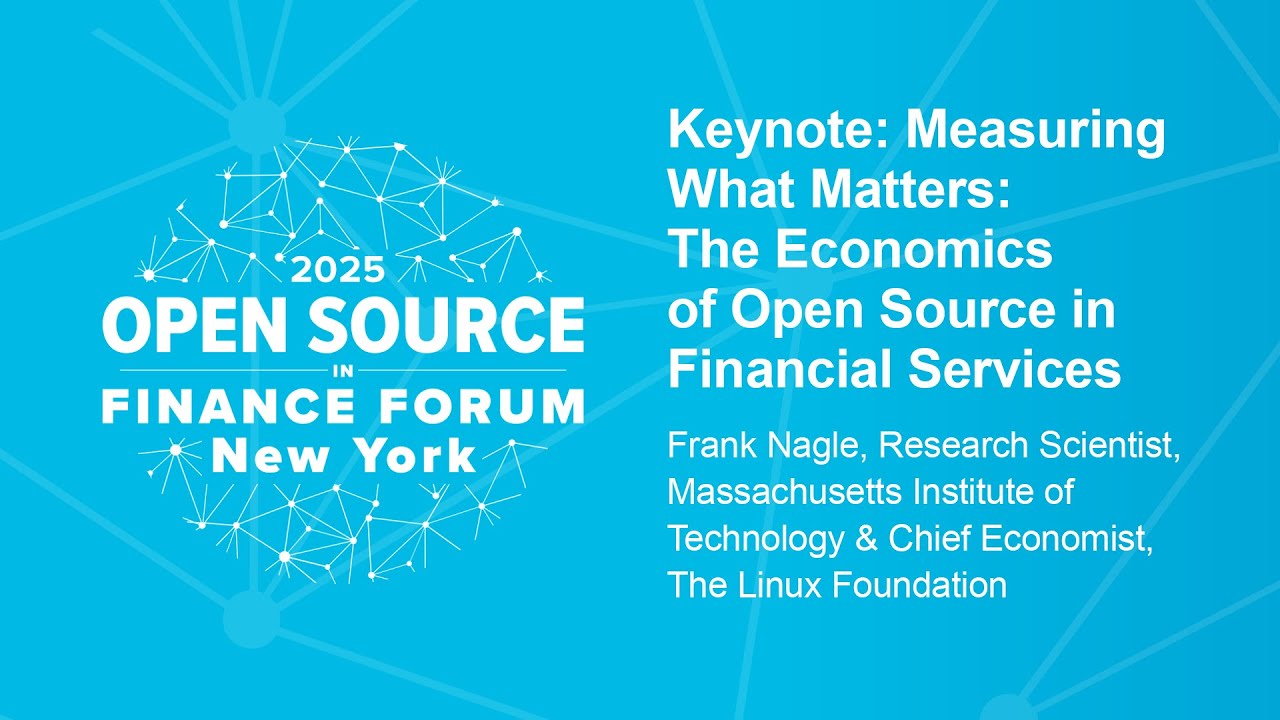 2025
OPEN SOURCE
IN
FINANCE FORUM
New York

Keynote: Measuring What Matters: The Economics of Open Source in Financial Services

Frank Nagle, Research Scientist, Massachusetts Institute of Technology & Chief Economist, The Linux Foundation